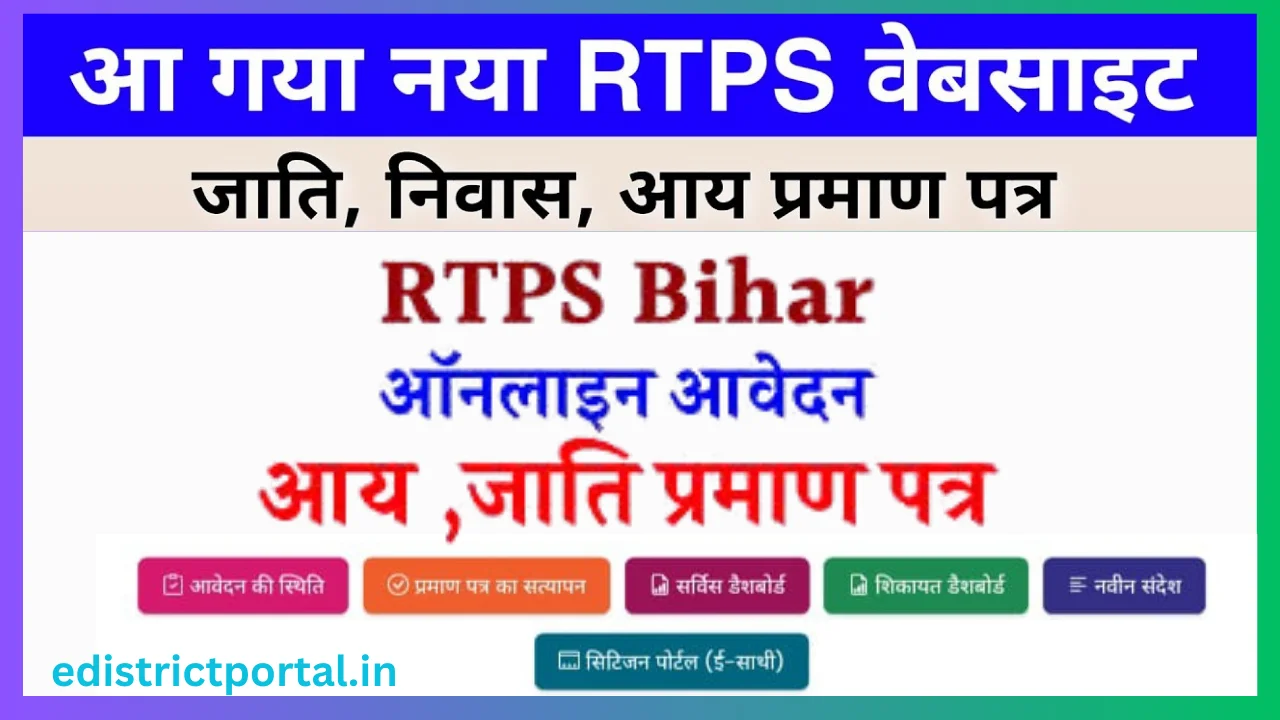 आ गया नया RTPS वेबसाइट

जाति, निवास, आय प्रमाण पत्र

RTPS Bihar

ऑनलाइन आवेदन

आय ,जाति प्रमाण पत्र

आवेदन की स्थिति

प्रमाण पत्र का सत्यापन

सर्विस डैशबोर्ड

शिकायत डैशबोर्ड

नवीन संदेश

सिटिजन पोर्टल (ई-साथी)

edistrictportal.in